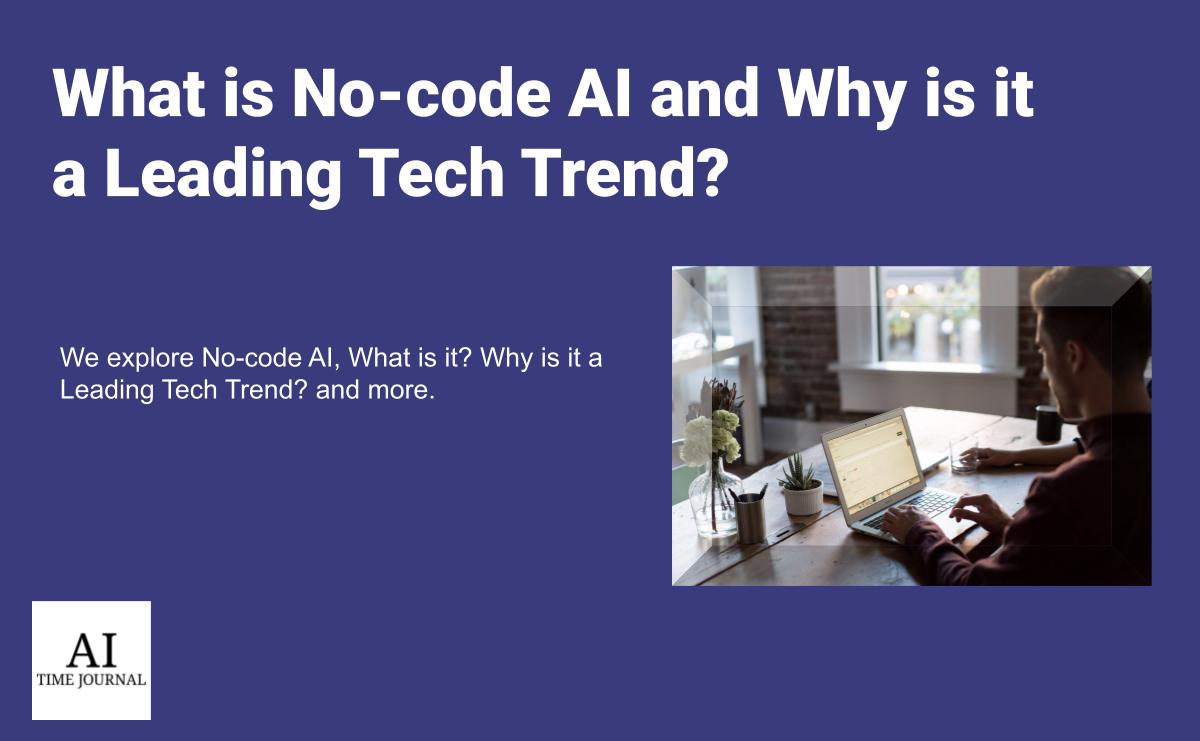 What is No-code AI and Why is it a Leading Tech Trend?

We explore No-code AI, What is it? Why is it a Leading Tech Trend? and more.

AI
TIME JOURNAL